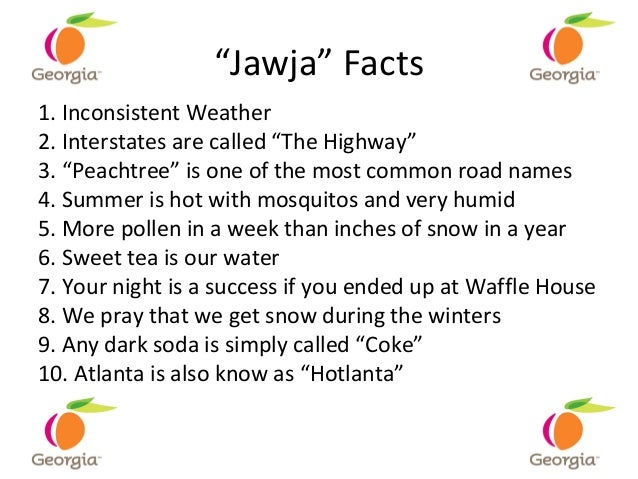 Georgia

“Jawja” Facts

Georgia

1. Inconsistent Weather
2. Interstates are called “The Highway”
3. “Peachtree” is one of the most common road names
4. Summer is hot with mosquitos and very humid
5. More pollen in a week than inches of snow in a year
6. Sweet tea is our water
7. Your night is a success if you ended up at Waffle House
8. We pray that we get snow during the winters
9. Any dark soda is simply called “Coke”
10. Atlanta is also know as “Hotlanta”

Georgia

Georgia